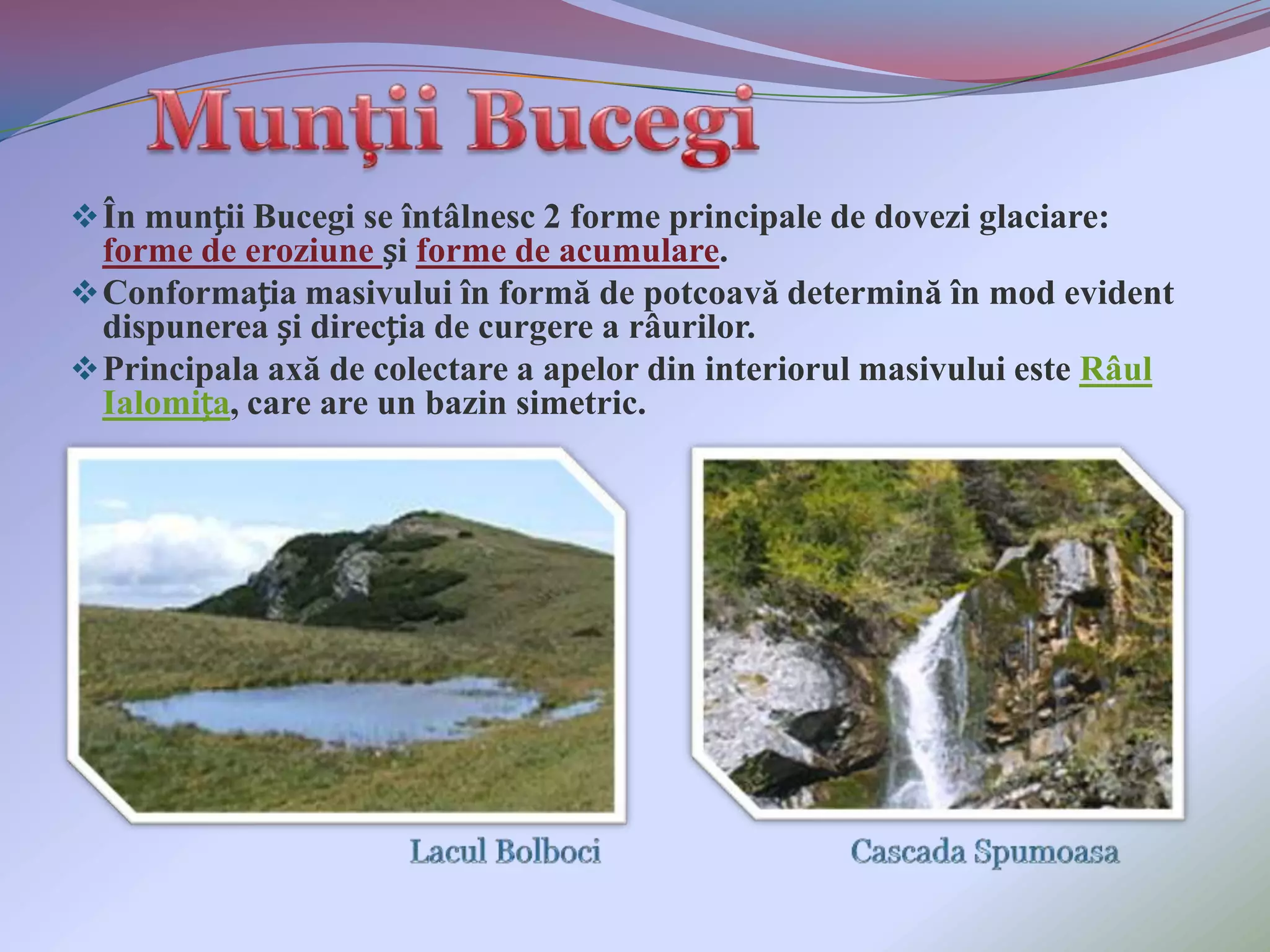 Munții Bucegi

❖ În munţii Bucegi se întâlnesc 2 forme principale de dovezi glaciare: forme de eroziune şi forme de acumulare.

❖ Conformaţia masivului în formă de potcoavă determină în mod evident dispunerea şi direcţia de curgere a râurilor.

❖ Principala axă de colectare a apelor din interiorul masivului este Râul Ialomiţa, care are un bazin simetric.

Lacul Bolboci

Cascada Spumoasa